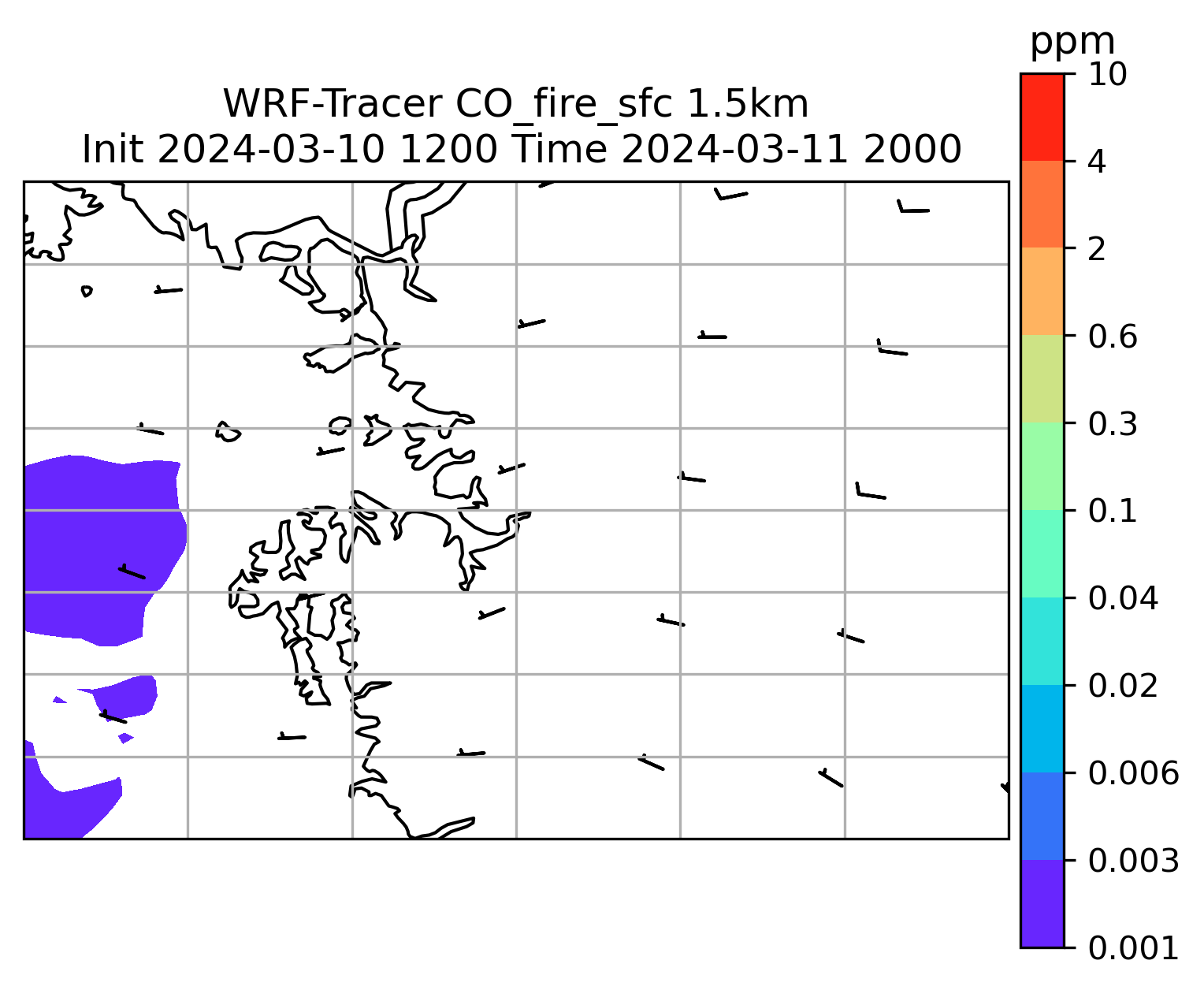 WRF-Tracer CO_fire_sfc 1.5km
Init 2024-03-10 1200 Time 2024-03-11 2000

ppm
10
4
2
0.6
0.3
0.1
0.04
0.02
0.006
0.003
0.001